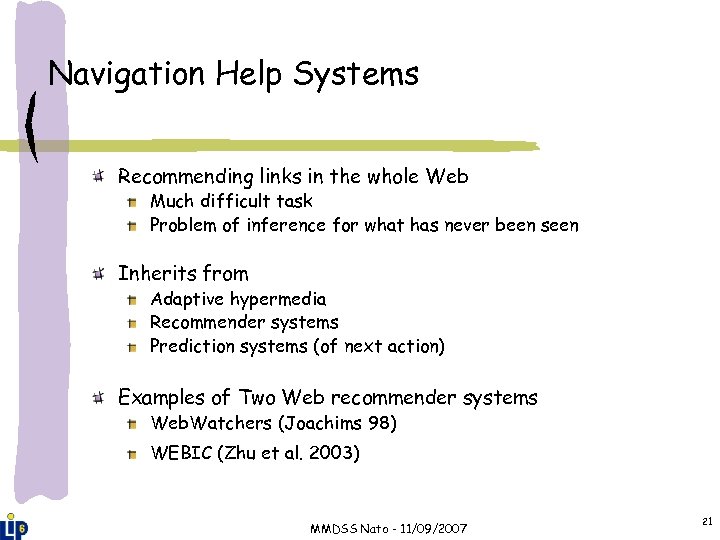 Navigation Help Systems

Recommending links in the whole Web
Much difficult task
Problem of inference for what has never been seen

Inherits from
Adaptive hypermedia
Recommender systems
Prediction systems (of next action)

Examples of Two Web recommender systems
WebWatchers (Joachims 98)
WEBIC (Zhu et al. 2003)

LIP6

MMDSS Nato - 11/09/2007

21